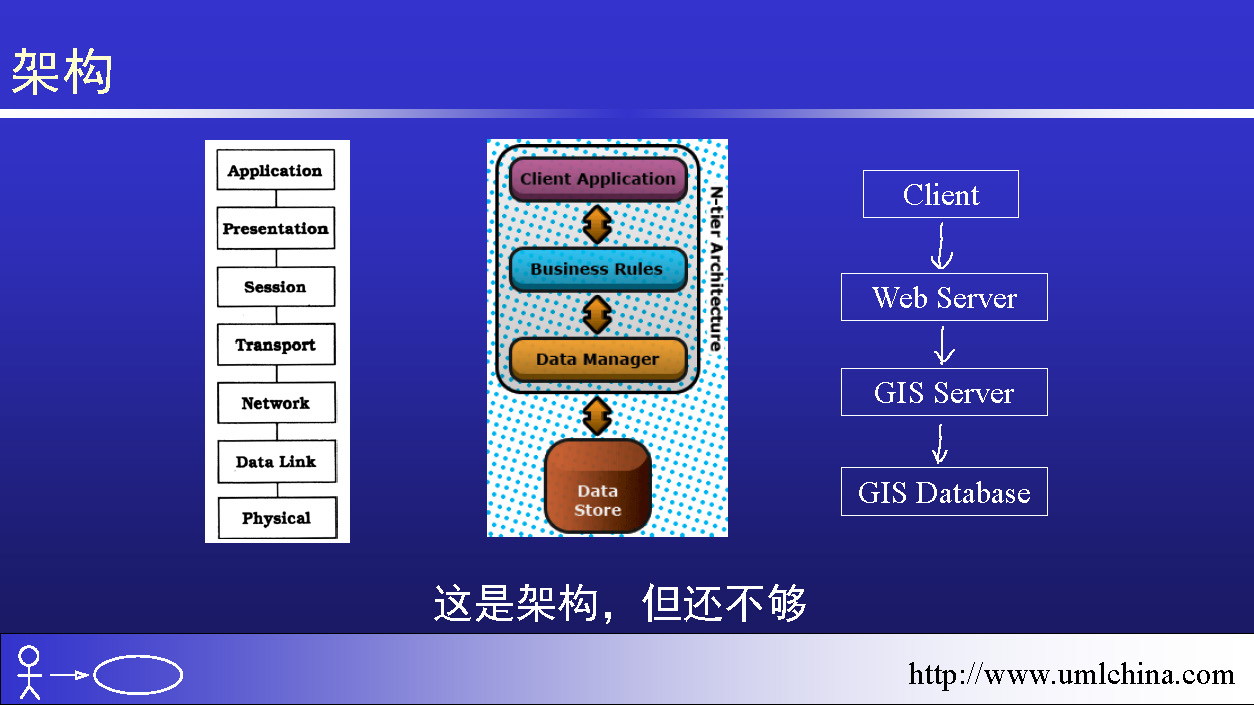 架构

Application
Presentation
Session
Transport
Network
Data Link
Physical

Client Application
Business Rules
Data Manager
Data Store
N-tier Architecture

Client
Web Server
GIS Server
GIS Database

这是架构，但还不够

http://www.umlchina.com